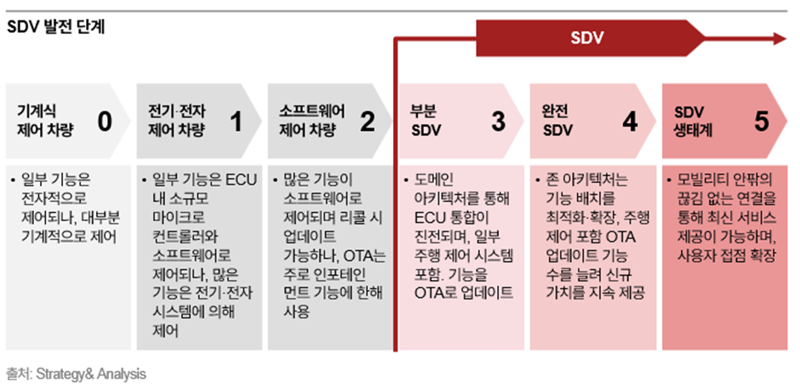 SDV 발전 단계

SDV

기계식 제어 차량 0

• 일부 기능은 전자적으로 제어되나, 대부분 기계적으로 제어

전기·전자 제어 차량 1

• 일부 기능은 ECU 내 소규모 마이크로 컨트롤러와 소프트웨어로 제어되나, 많은 기능은 전기·전자 시스템에 의해 제어

소프트웨어 제어 차량 2

• 많은 기능이 소프트웨어로 제어되며 리콜 시 업데이트 가능하나, OTA는 주로 인포테인먼트 기능에 한해 사용

부분 SDV 3

• 도메인 아키텍처를 통해 ECU 통합이 진전되며, 일부 주행 제어 시스템 포함. 기능을 OTA로 업데이트

완전 SDV 4

• 존 아키텍처는 기능 배치를 최적화·확장, 주행 제어 포함 OTA 업데이트 기능 수를 늘려 신규 가치를 지속 제공

SDV 생태계 5

• 모빌리티 안팎의 끊김 없는 연결을 통해 최신 서비스 제공이 가능하며, 사용자 접점 확장

출처: Strategy& Analysis